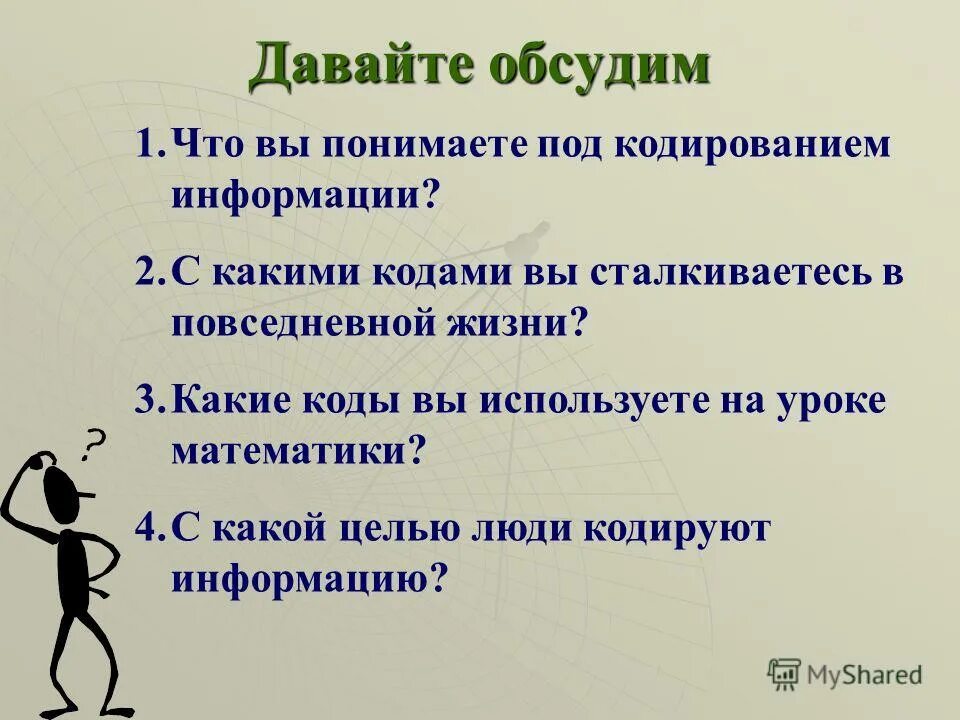 Давайте обсудим

1. Что вы понимаете под кодированием информации?

2. С какими кодами вы сталкиваетесь в повседневной жизни?

3. Какие коды вы используете на уроке математики?

4. С какой целью люди кодируют информацию?

?

MyShared